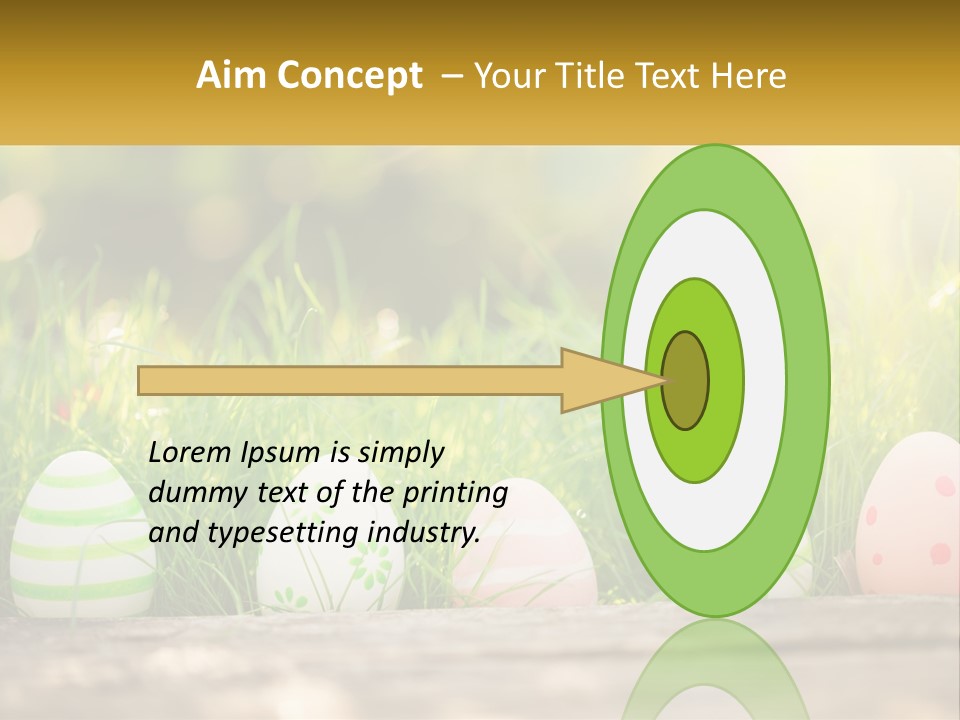 Aim Concept – Your Title Text Here

Lorem Ipsum is simply dummy text of the printing and typesetting industry.